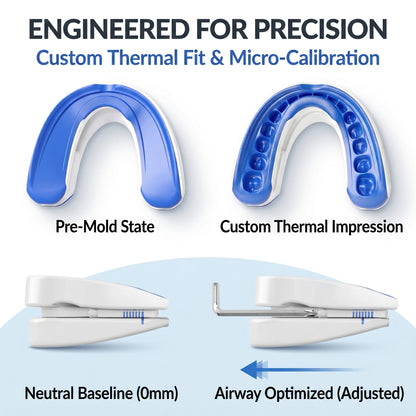 ENGINEERED FOR PRECISION
Custom Thermal Fit & Micro-Calibration

Pre-Mold State

Custom Thermal Impression

Neutral Baseline (0mm)

Airway Optimized (Adjusted)